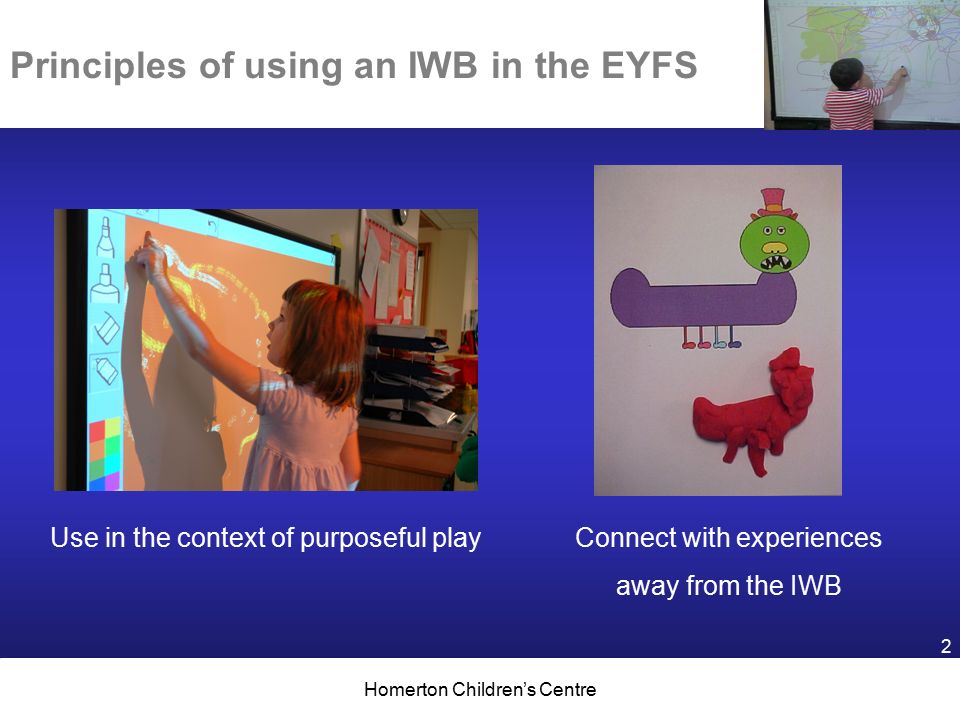 Principles of using an IWB in the EYFS

Use in the context of purposeful play

Connect with experiences away from the IWB

2

Homerton Children's Centre